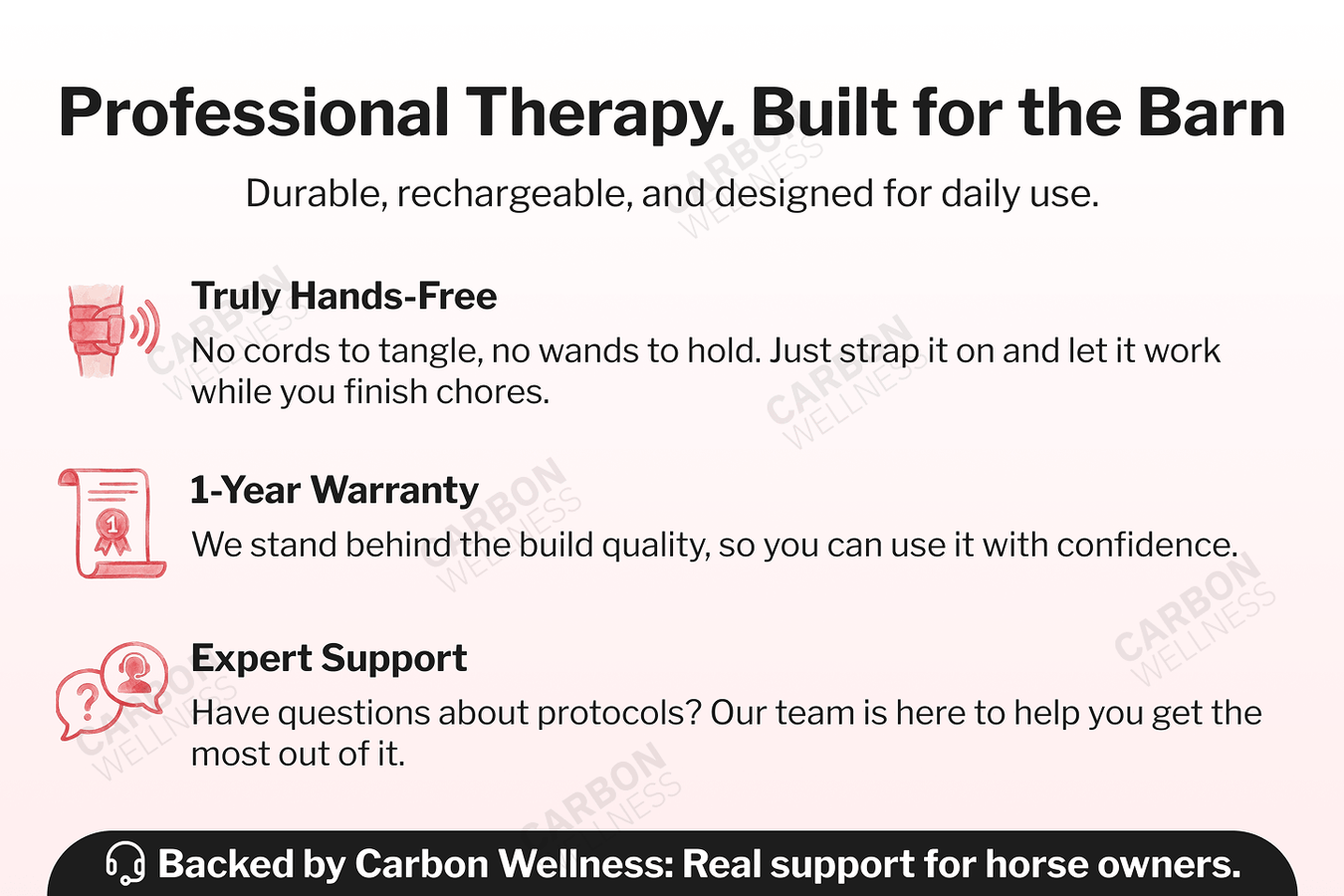 Professional Therapy. Built for the Barn

Durable, rechargeable, and designed for daily use.

Truly Hands-Free

No cords to tangle, no wands to hold. Just strap it on and let it work while you finish chores.

1-Year Warranty

We stand behind the build quality, so you can use it with confidence.

Expert Support

Have questions about protocols? Our team is here to help you get the most out of it.

Backed by Carbon Wellness: Real support for horse owners.

CARBON WELLNESS